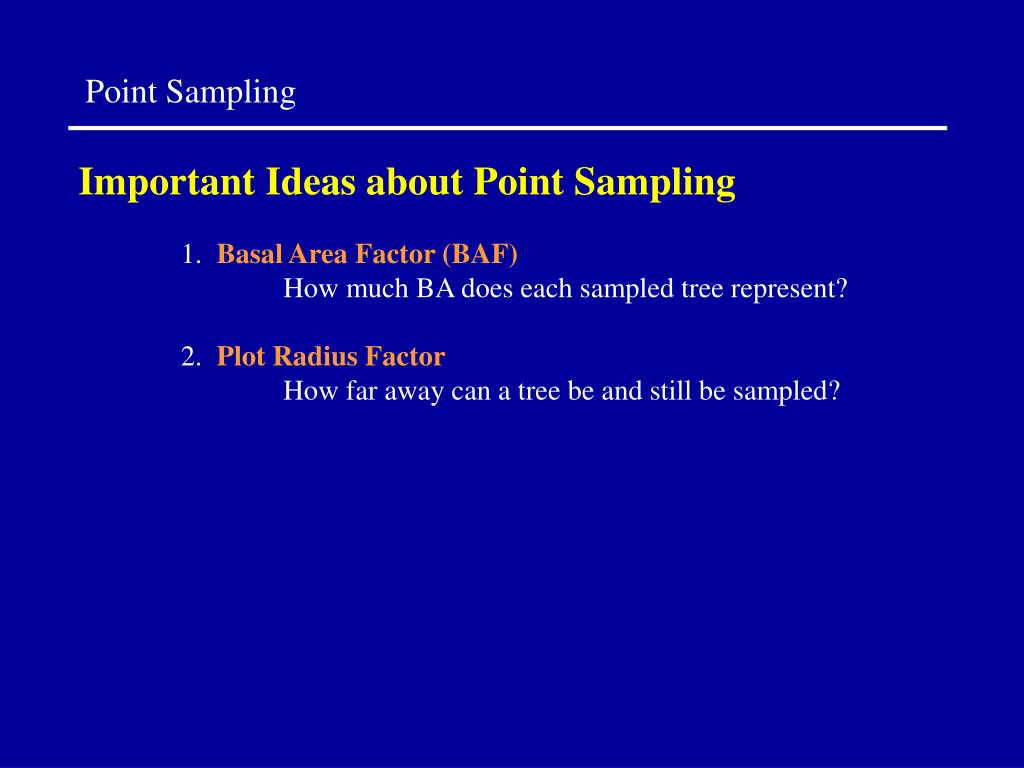 Point Sampling

Important Ideas about Point Sampling

1. Basal Area Factor (BAF)
How much BA does each sampled tree represent?

2. Plot Radius Factor
How far away can a tree be and still be sampled?